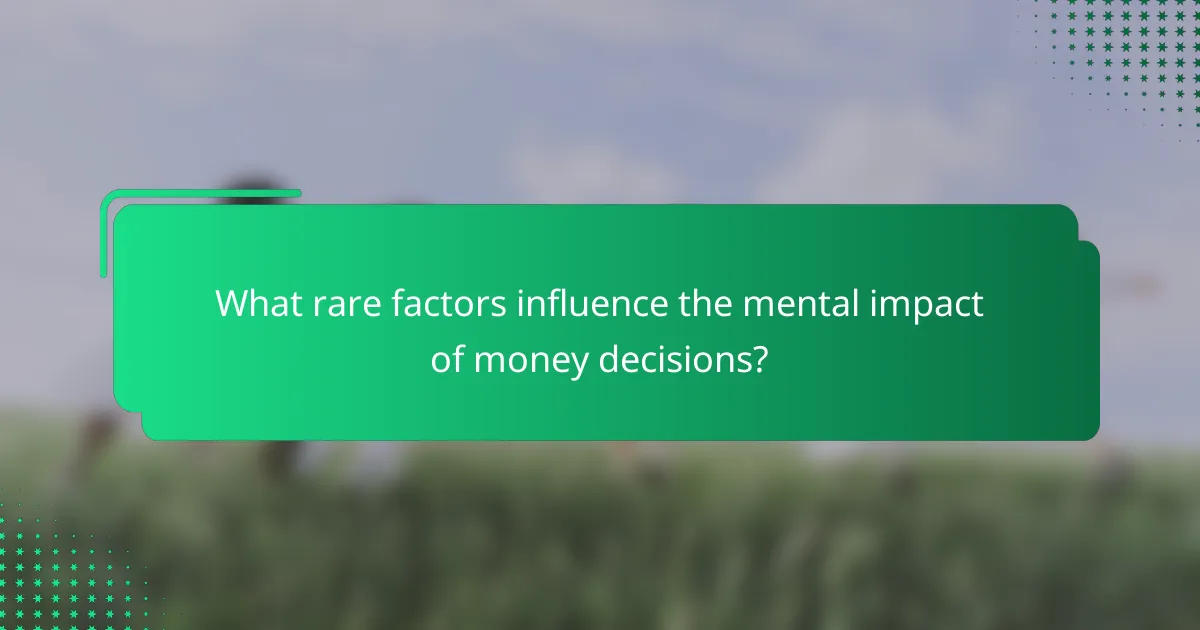 What rare factors influence the mental impact of money decisions?